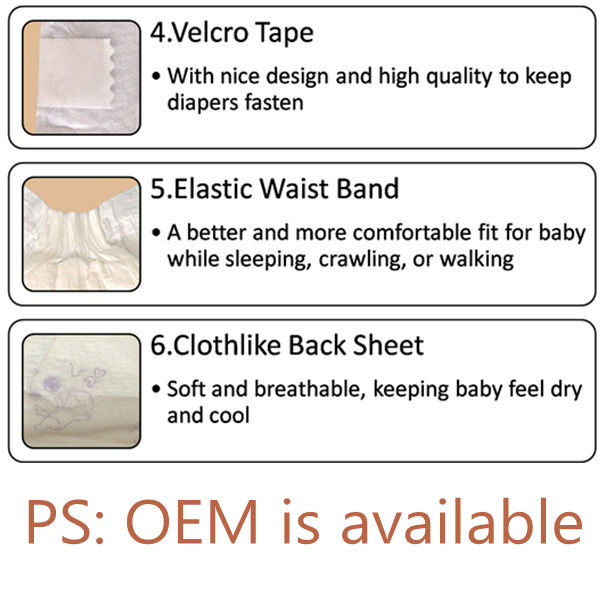 4.Velcro Tape

• With nice design and high quality to keep diapers fasten

5.Elastic Waist Band

• A better and more comfortable fit for baby while sleeping, crawling, or walking

6.Clothlike Back Sheet

• Soft and breathable, keeping baby feel dry and cool

PS: OEM is available